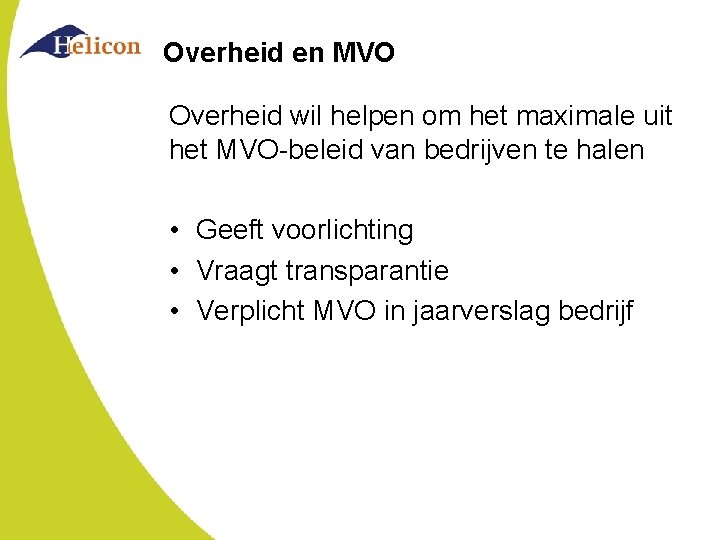 Helicon

Overheid en MVO

Overheid wil helpen om het maximale uit het MVO-beleid van bedrijven te halen

• Geeft voorlichting
• Vraagt transparantie
• Verplicht MVO in jaarverslag bedrijf